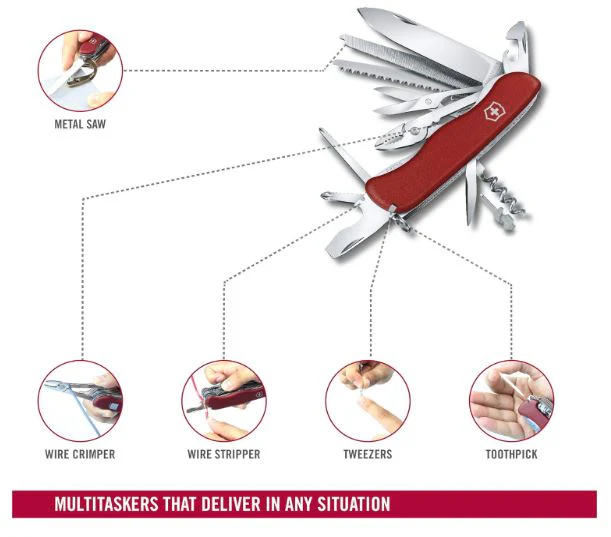 METAL SAW

WIRE CRIMPER

WIRE STRIPPER

TWEEZERS

TOOTHPICK

MULTITASKERS THAT DELIVER IN ANY SITUATION